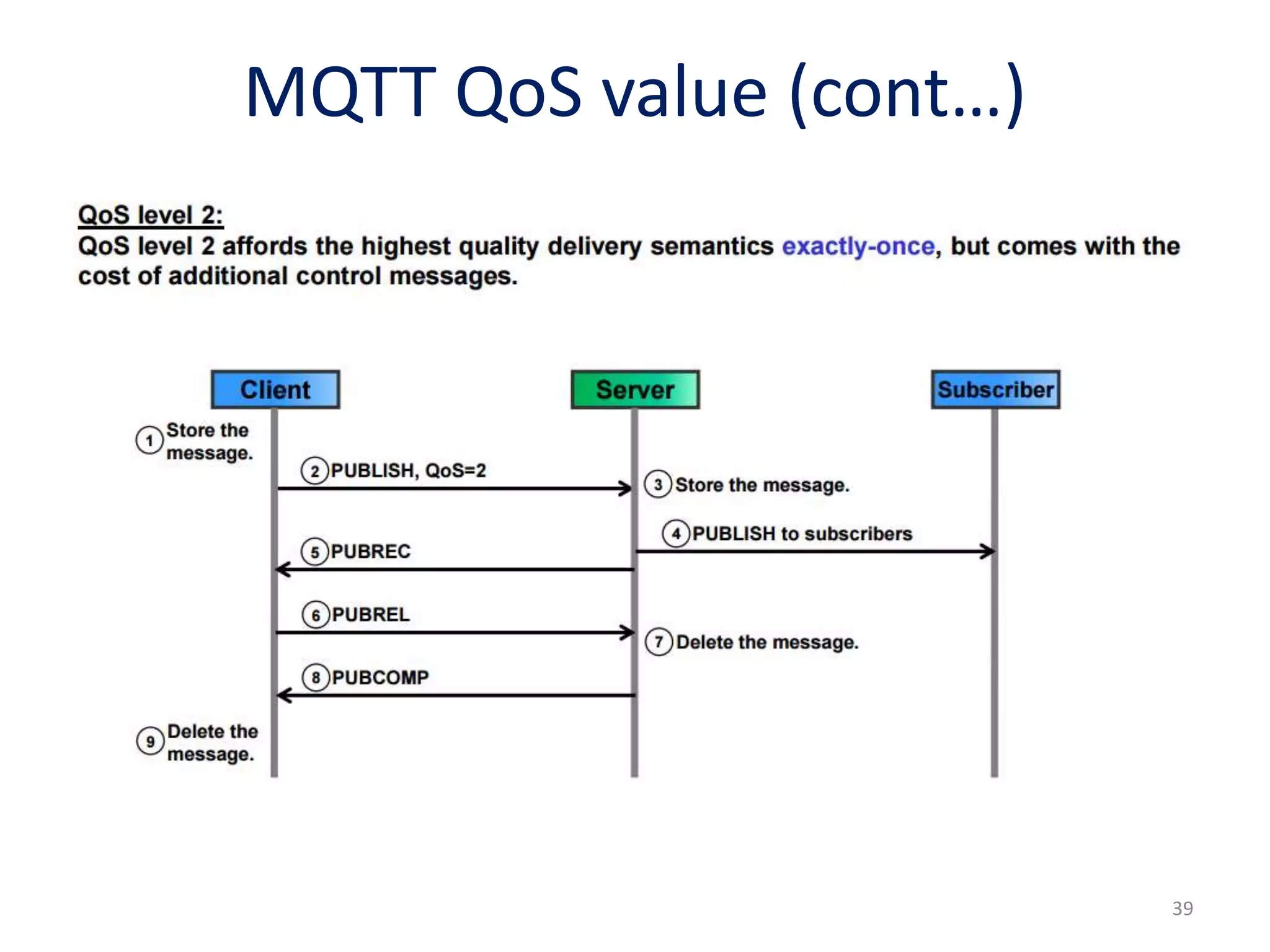 MQTT QoS value (cont…)

QoS level 2:
QoS level 2 affords the highest quality delivery semantics exactly-once, but comes with the cost of additional control messages.

Client

Server

Subscriber

1 Store the message.

2 PUBLISH, QoS=2

3 Store the message.

4 PUBLISH to subscribers

5 PUBREC

6 PUBREL

7 Delete the message.

8 PUBCOMP

9 Delete the message.

39